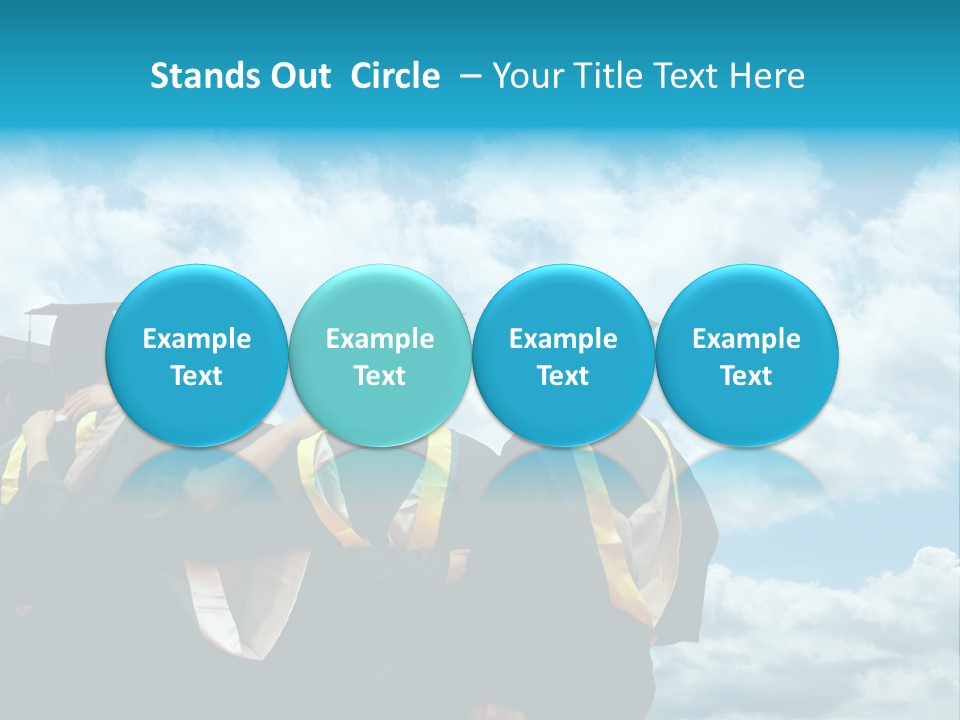 Stands Out Circle – Your Title Text Here

Example Text

Example Text

Example Text

Example Text